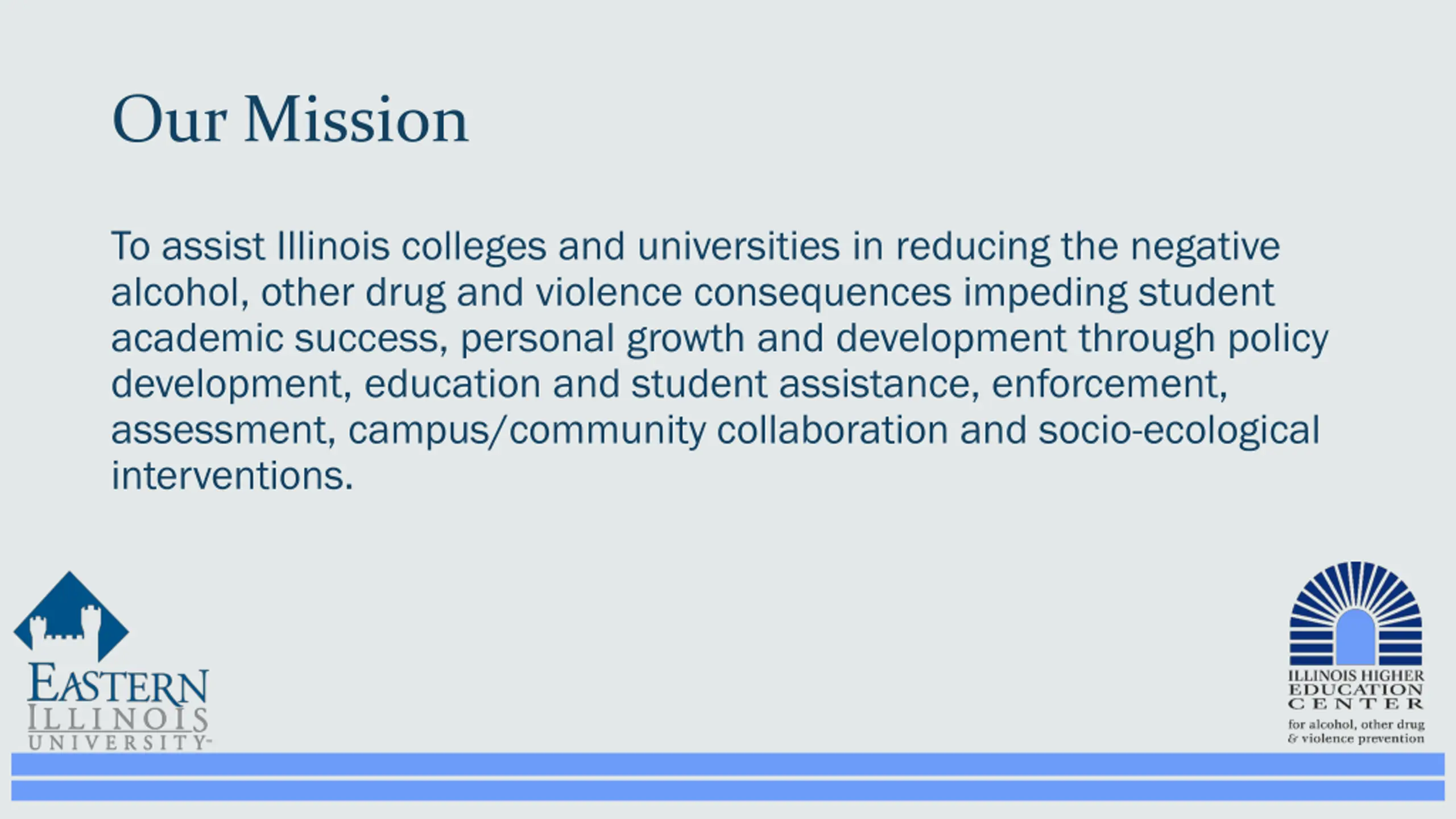 Our Mission

To assist Illinois colleges and universities in reducing the negative alcohol, other drug and violence consequences impeding student academic success, personal growth and development through policy development, education and student assistance, enforcement, assessment, campus/community collaboration and socio-ecological interventions.

EASTERN ILLINOIS UNIVERSITY

ILLINOIS HIGHER EDUCATION CENTER for alcohol, other drug & violence prevention